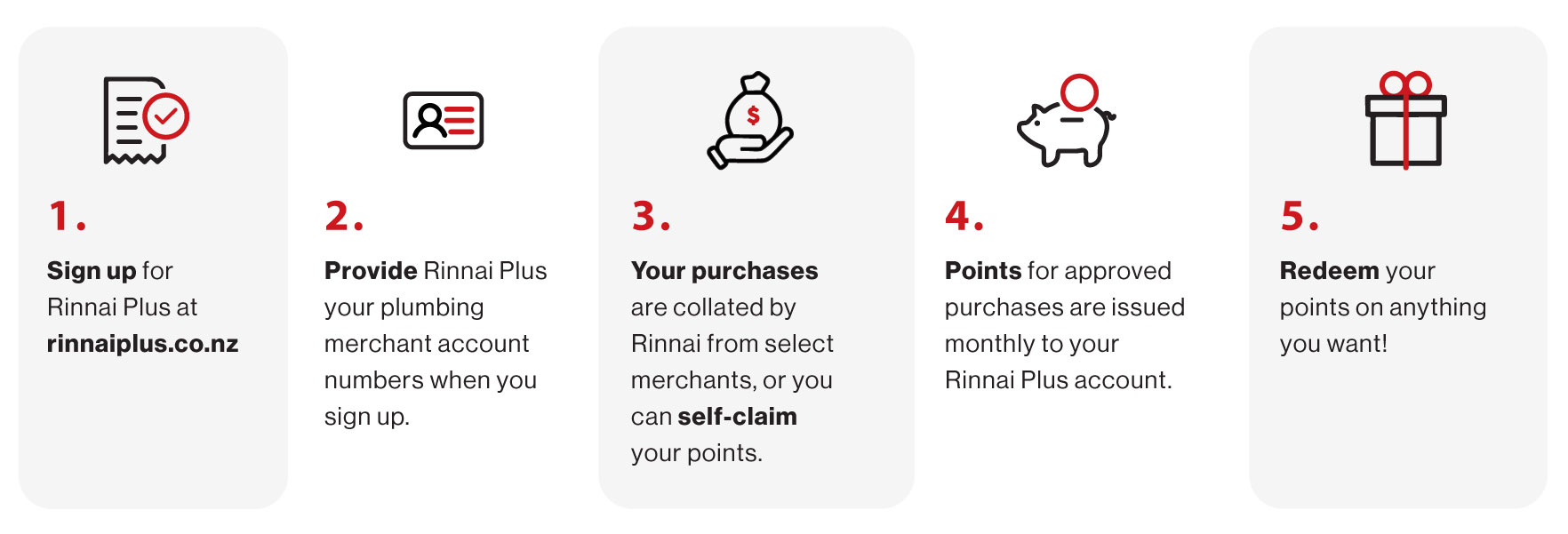 1.

Sign up for Rinnai Plus at rinnaiplus.co.nz

2.

Provide Rinnai Plus your plumbing merchant account numbers when you sign up.

$

3.

Your purchases are collated by Rinnai from select merchants, or you can self-claim your points.

4.

Points for approved purchases are issued monthly to your Rinnai Plus account.

5.

Redeem your points on anything you want!